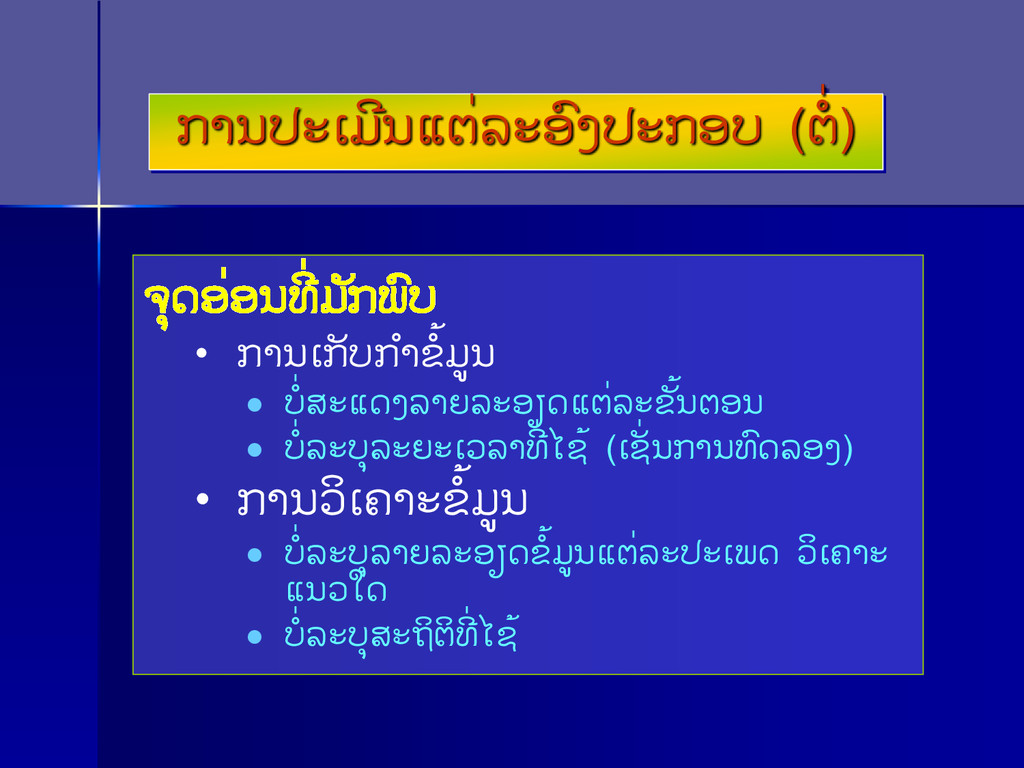 ການປະເມີນແຕ່ລະອົງປະກອບ (ຕໍ່)

ຈຸດອ່ອນທີ່ມັກພົບ

• ການເກັບກຳຂໍ້ມູນ
  • ບໍ່ສະແດງລາຍລະອຽດແຕ່ລະຂັ້ນຕອນ
  • ບໍ່ລະບຸລະຍະເວລາທີ່ໃຊ້ (ເຊັ່ນການທົດລອງ)
• ການວິເຄາະຂໍ້ມູນ
  • ບໍ່ລະບຸລາຍລະອຽດຂໍ້ມູນແຕ່ລະປະເພດ ວິເຄາະແນວໃດ
  • ບໍ່ລະບຸສະຖິຕິທີ່ໃຊ້